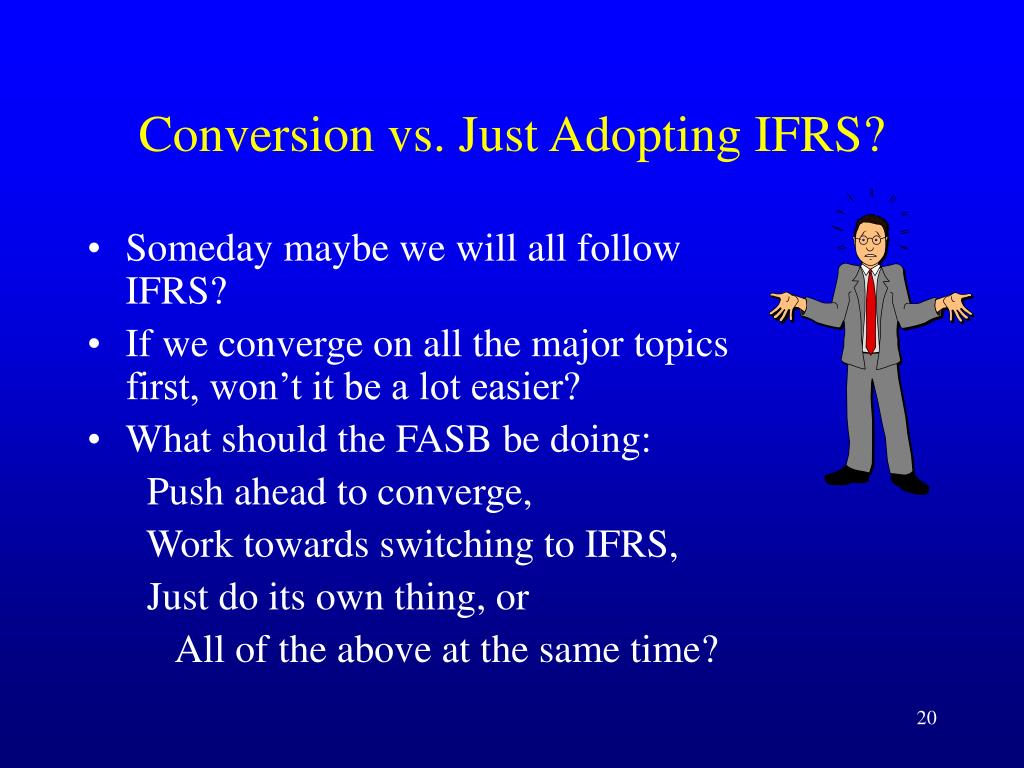 Conversion vs. Just Adopting IFRS?

• Someday maybe we will all follow IFRS?
• If we converge on all the major topics first, won’t it be a lot easier?
• What should the FASB be doing:

Push ahead to converge,

Work towards switching to IFRS,

Just do its own thing, or

All of the above at the same time?

20